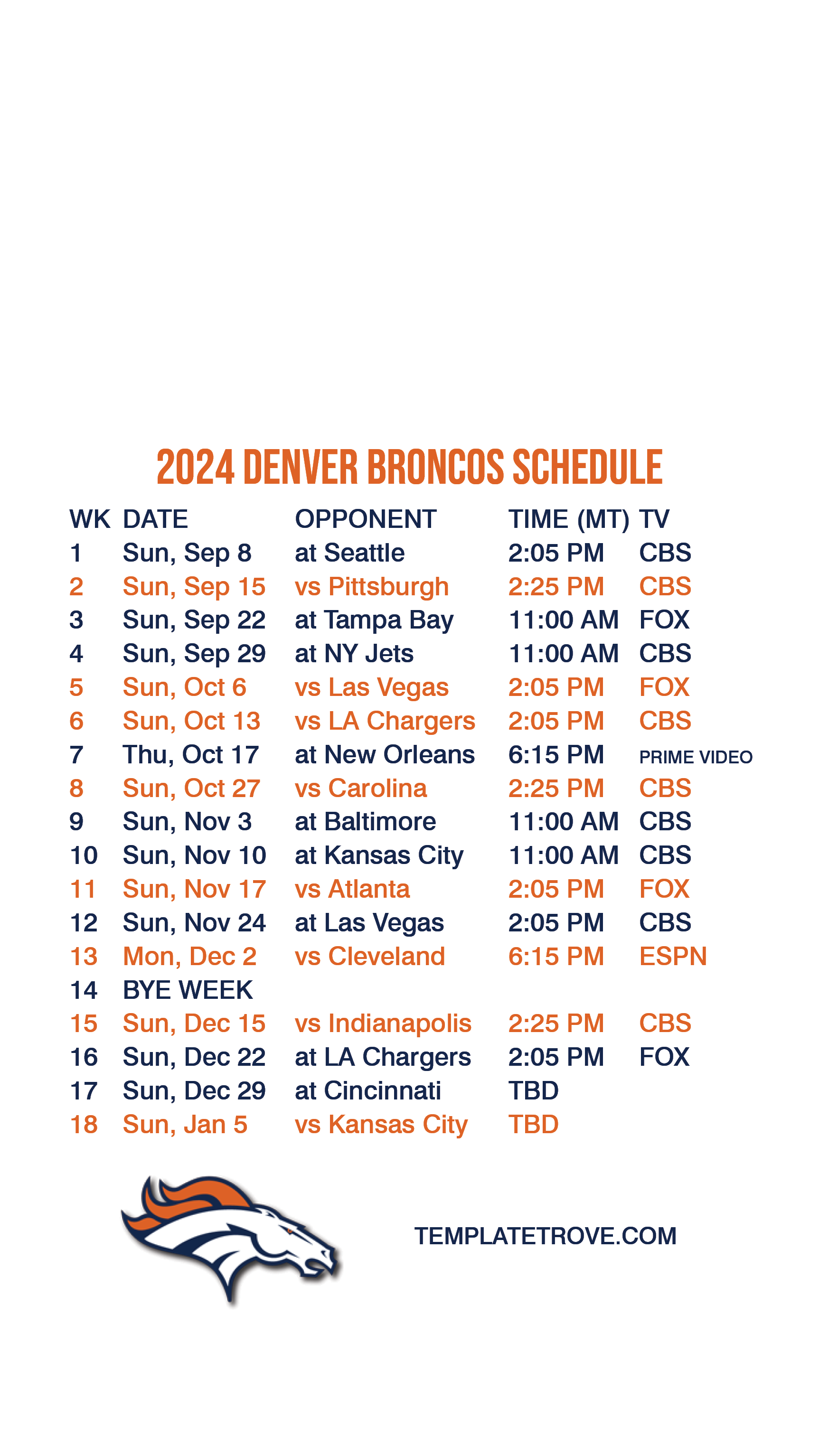 2024 DENVER BRONCOS SCHEDULE

| WK | DATE | OPPONENT | TIME (MT) | TV |
|---|---|---|---|---|
| 1 | Sun, Sep 8 | at Seattle | 2:05 PM | CBS |
| 2 | Sun, Sep 15 | vs Pittsburgh | 2:25 PM | CBS |
| 3 | Sun, Sep 22 | at Tampa Bay | 11:00 AM | FOX |
| 4 | Sun, Sep 29 | at NY Jets | 11:00 AM | CBS |
| 5 | Sun, Oct 6 | vs Las Vegas | 2:05 PM | FOX |
| 6 | Sun, Oct 13 | vs LA Chargers | 2:05 PM | CBS |
| 7 | Thu, Oct 17 | at New Orleans | 6:15 PM | PRIME VIDEO |
| 8 | Sun, Oct 27 | vs Carolina | 2:25 PM | CBS |
| 9 | Sun, Nov 3 | at Baltimore | 11:00 AM | CBS |
| 10 | Sun, Nov 10 | at Kansas City | 11:00 AM | CBS |
| 11 | Sun, Nov 17 | vs Atlanta | 2:05 PM | FOX |
| 12 | Sun, Nov 24 | at Las Vegas | 2:05 PM | CBS |
| 13 | Mon, Dec 2 | vs Cleveland | 6:15 PM | ESPN |
| 14 | BYE WEEK | | | |
| 15 | Sun, Dec 15 | vs Indianapolis | 2:25 PM | CBS |
| 16 | Sun, Dec 22 | at LA Chargers | 2:05 PM | FOX |
| 17 | Sun, Dec 29 | at Cincinnati | TBD | |
| 18 | Sun, Jan 5 | vs Kansas City | TBD | |

TEMPLATETROVE.COM